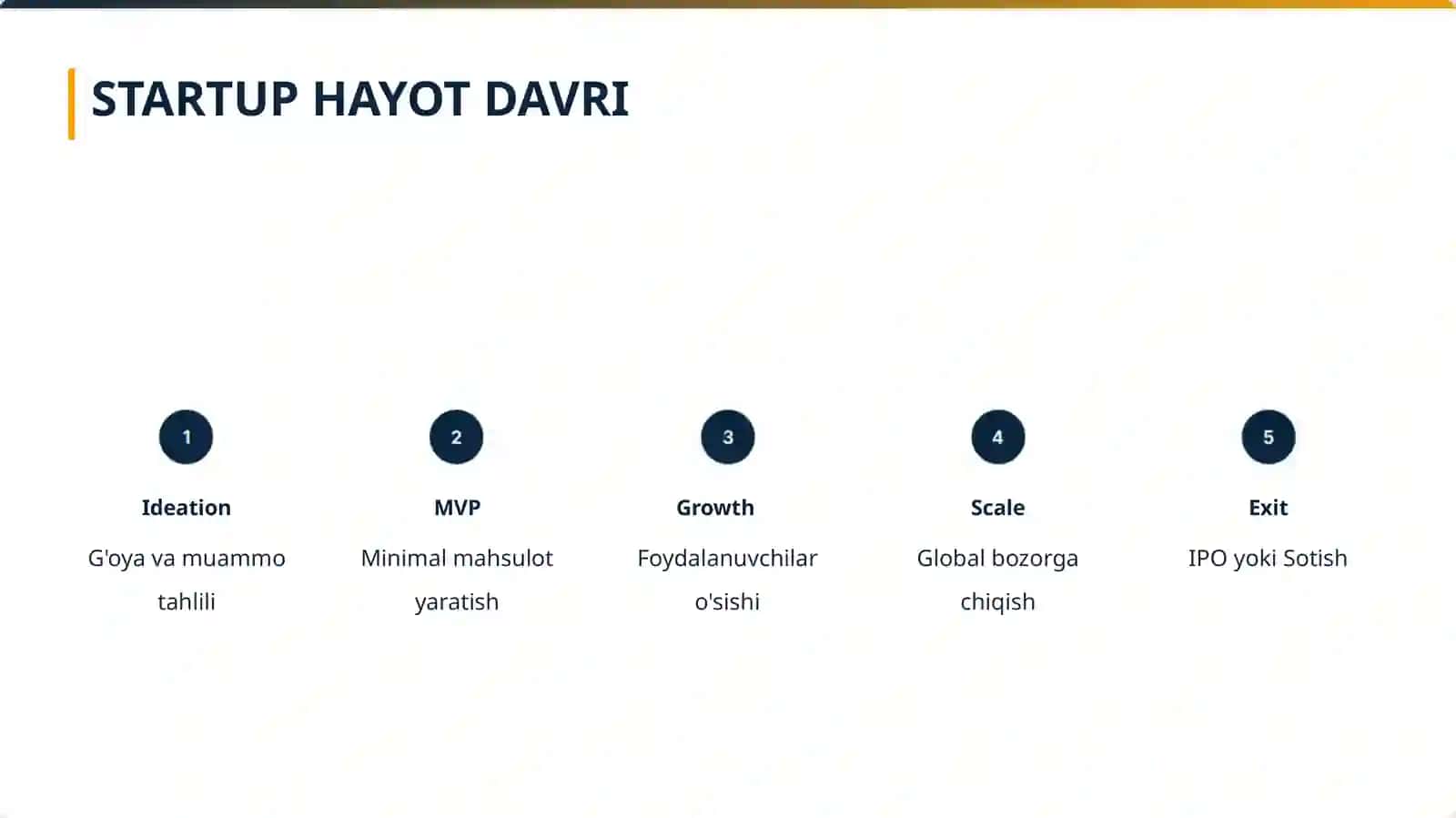 STARTUP HAYOT DAVRI

1

Ideation

G'oya va muammo tahlili

2

MVP

Minimal mahsulot yaratish

3

Growth

Foydalanuvchilar o'sishi

4

Scale

Global bozorga chiqish

5

Exit

IPO yoki Sotish